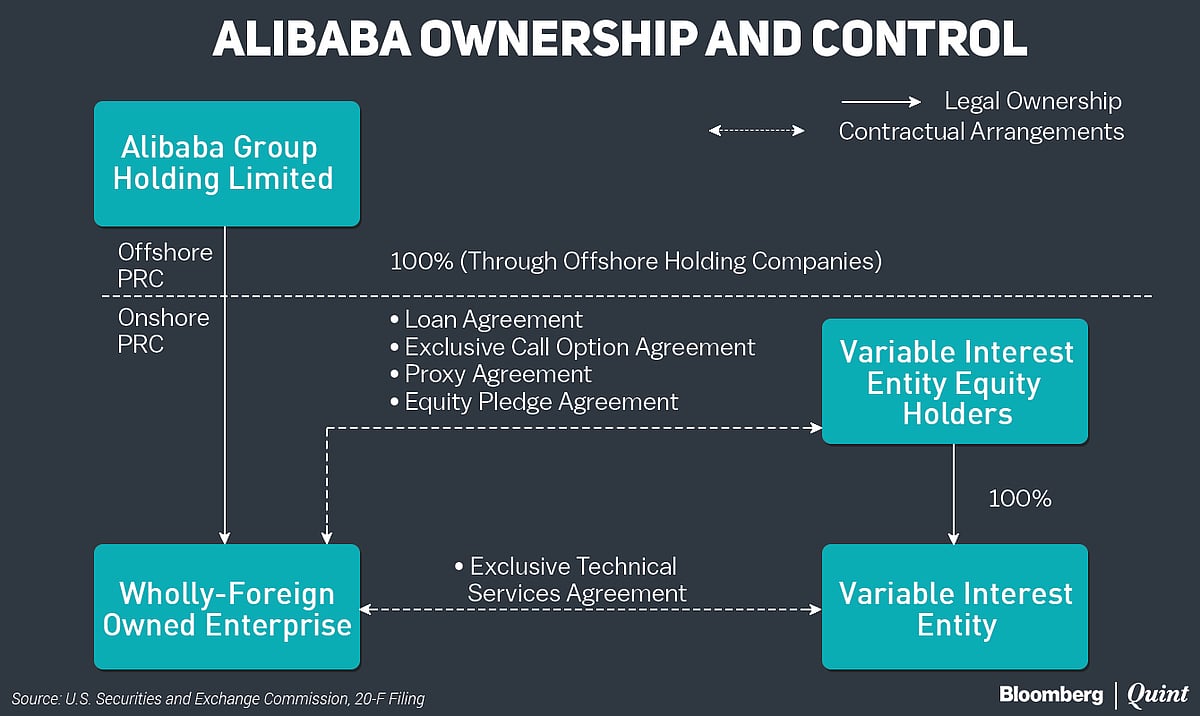 ALIBABA OWNERSHIP AND CONTROL

Legal Ownership
Contractual Arrangements

Alibaba Group Holding Limited

Offshore PRC

100% (Through Offshore Holding Companies)

Onshore PRC

• Loan Agreement
• Exclusive Call Option Agreement
• Proxy Agreement
• Equity Pledge Agreement

Variable Interest Entity Equity Holders

100%

Wholly-Foreign Owned Enterprise

• Exclusive Technical Services Agreement

Variable Interest Entity

Source: U.S. Securities and Exchange Commission, 20-F Filing

Bloomberg | Quint